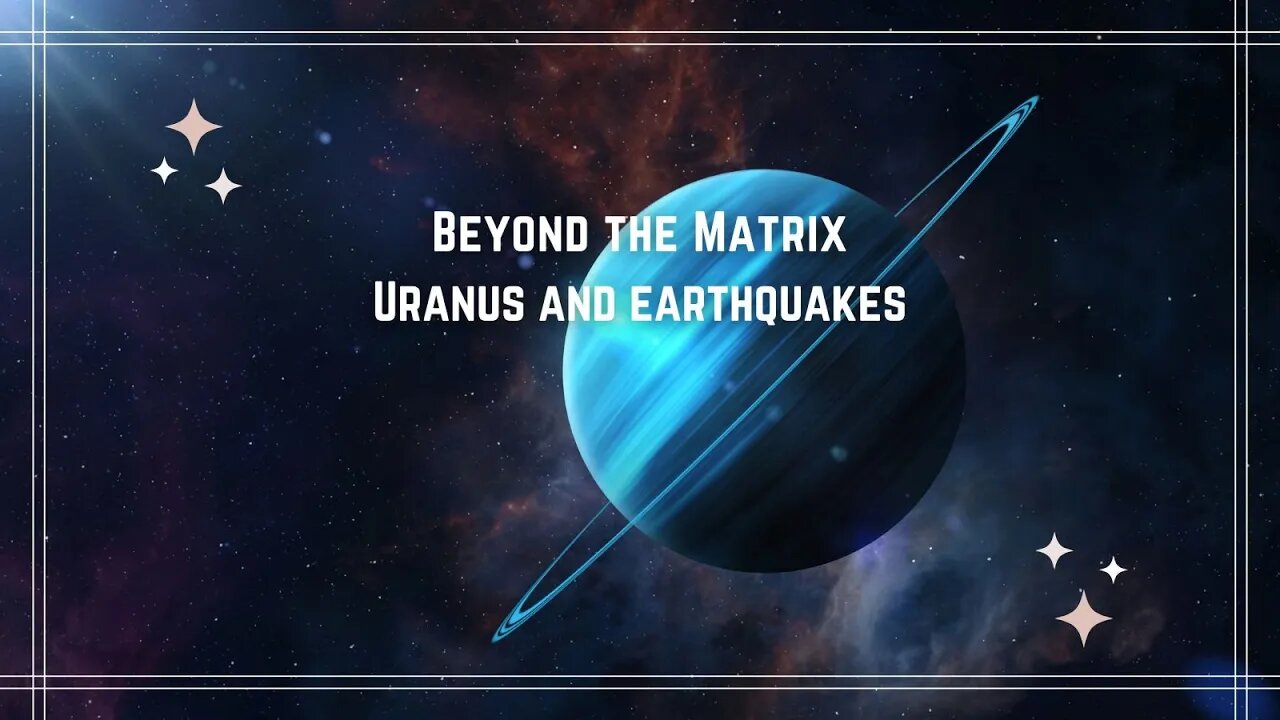 Beyond the Matrix
Uranus and earthquakes